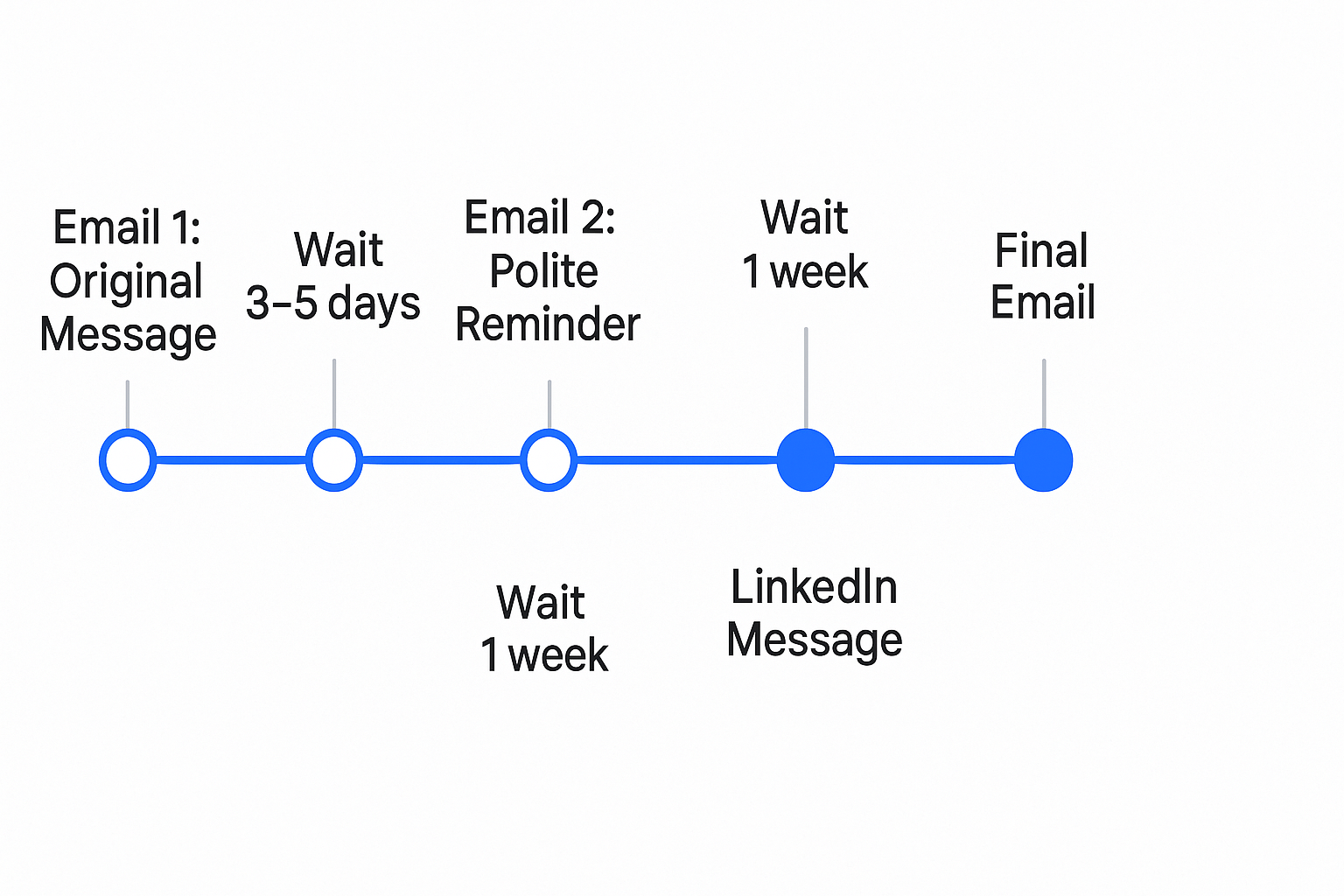 Email 1:
Original
Message

Wait
3–5 days

Email 2:
Polite
Reminder

Wait
1 week

Final
Email

Wait
1 week

LinkedIn
Message